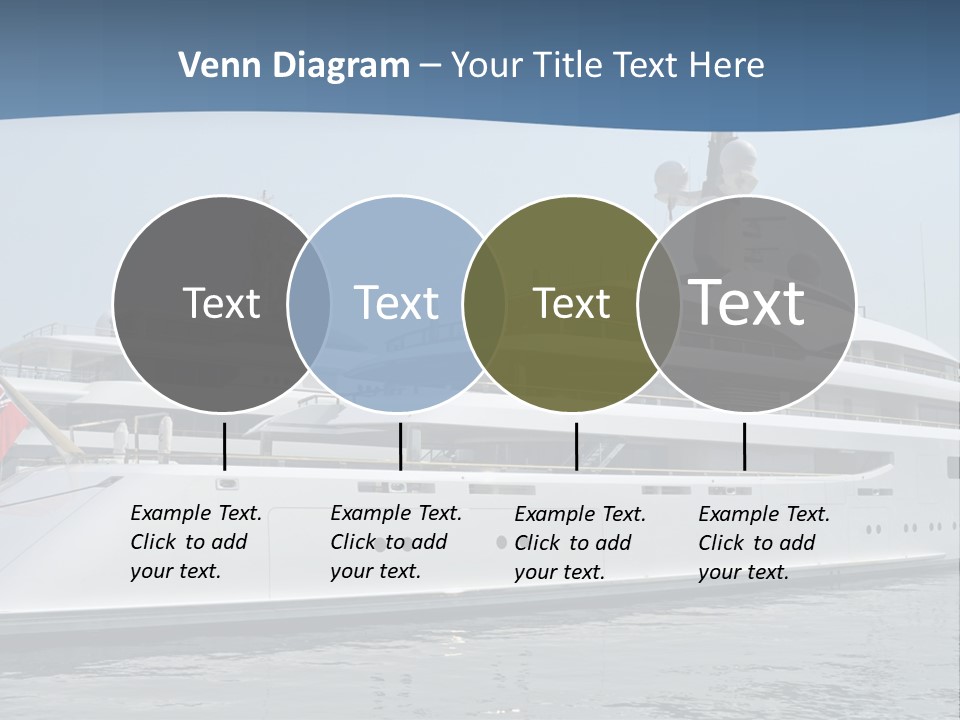 Venn Diagram – Your Title Text Here

Text

Text

Text

Text

Example Text. Click to add your text.

Example Text. Click to add your text.

Example Text. Click to add your text.

Example Text. Click to add your text.